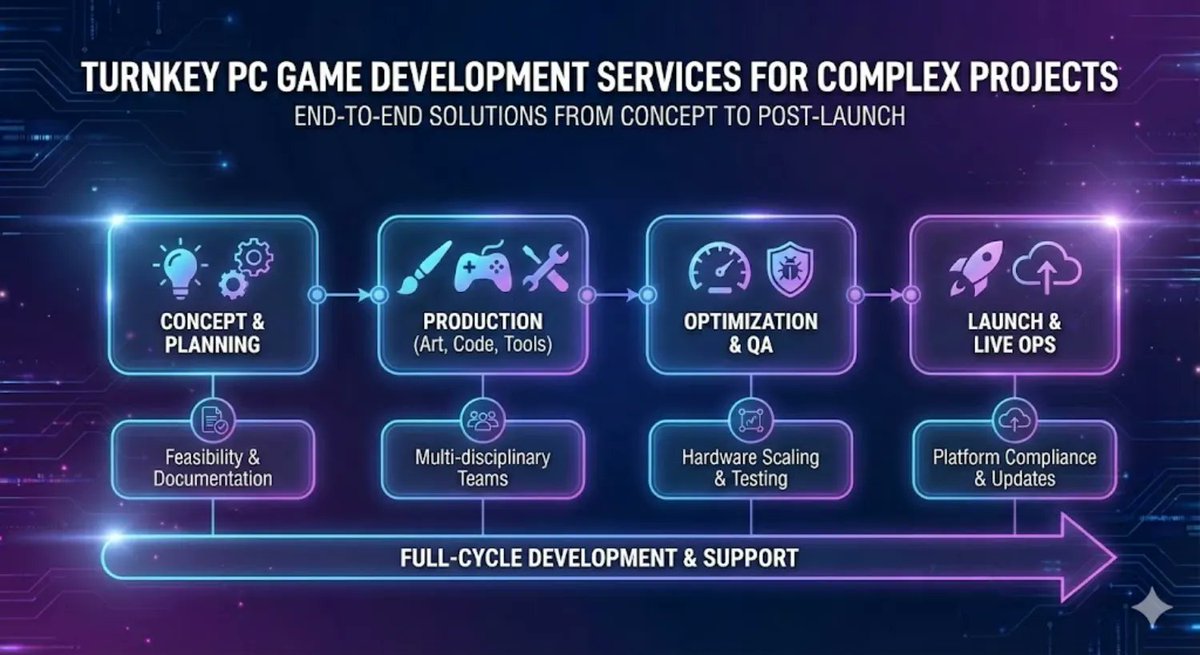 TURNKEY PC GAME DEVELOPMENT SERVICES FOR COMPLEX PROJECTS

END-TO-END SOLUTIONS FROM CONCEPT TO POST-LAUNCH

CONCEPT & PLANNING

PRODUCTION (Art, Code, Tools)

OPTIMIZATION & QA

LAUNCH & LIVE OPS

Feasibility & Documentation

Multi-disciplinary Teams

Hardware Scaling & Testing

Platform Compliance & Updates

FULL-CYCLE DEVELOPMENT & SUPPORT